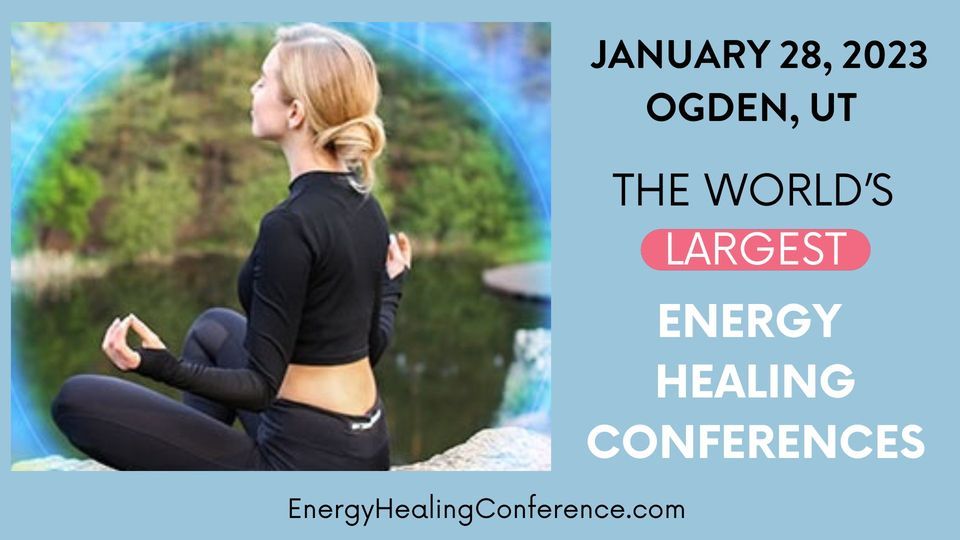 JANUARY 28, 2023
OGDEN, UT

THE WORLD'S
LARGEST
ENERGY HEALING CONFERENCES

EnergyHealingConference.com